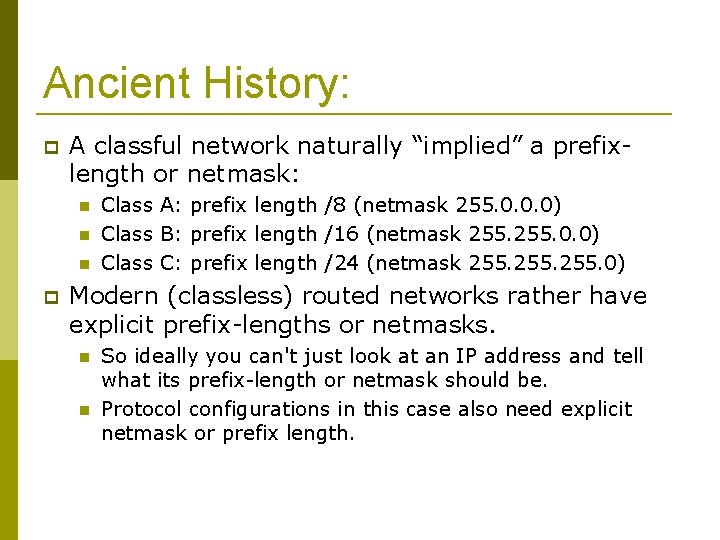 Ancient History:

A classful network naturally “implied” a prefix-length or netmask:

Class A: prefix length /8 (netmask 255.0.0.0)

Class B: prefix length /16 (netmask 255.255.0.0)

Class C: prefix length /24 (netmask 255.255.255.0)

Modern (classless) routed networks rather have explicit prefix-lengths or netmasks.

So ideally you can't just look at an IP address and tell what its prefix-length or netmask should be.

Protocol configurations in this case also need explicit netmask or prefix length.